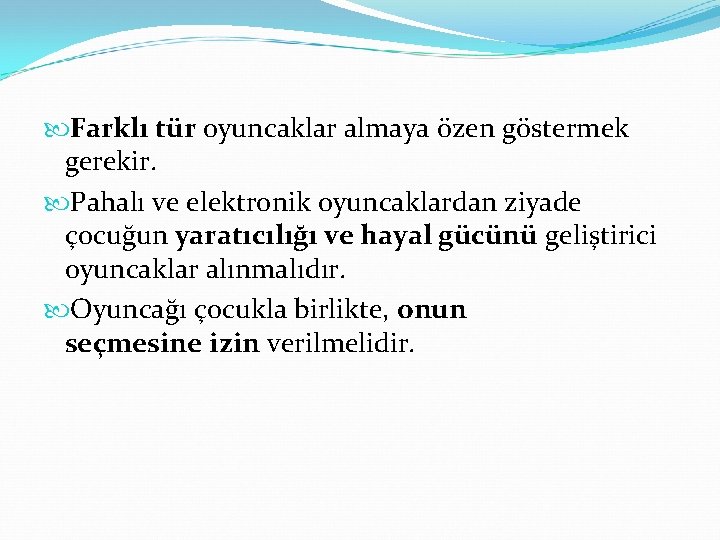 Farklı tür oyuncaklar almaya özen göstermek gerekir.

Pahalı ve elektronik oyuncaklardan ziyade çocuğun yaratıcılığı ve hayal gücünü geliştirici oyuncaklar alınmalıdır.

Oyuncağı çocukla birlikte, onun seçmesine izin verilmelidir.